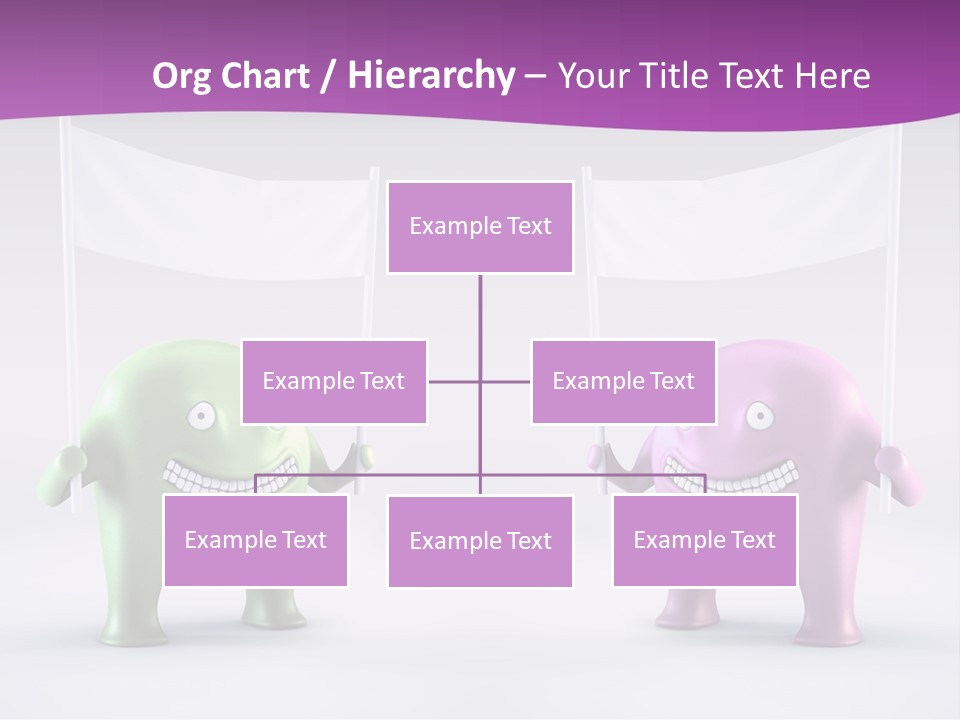 Org Chart / Hierarchy – Your Title Text Here

Example Text

Example Text

Example Text

Example Text

Example Text

Example Text